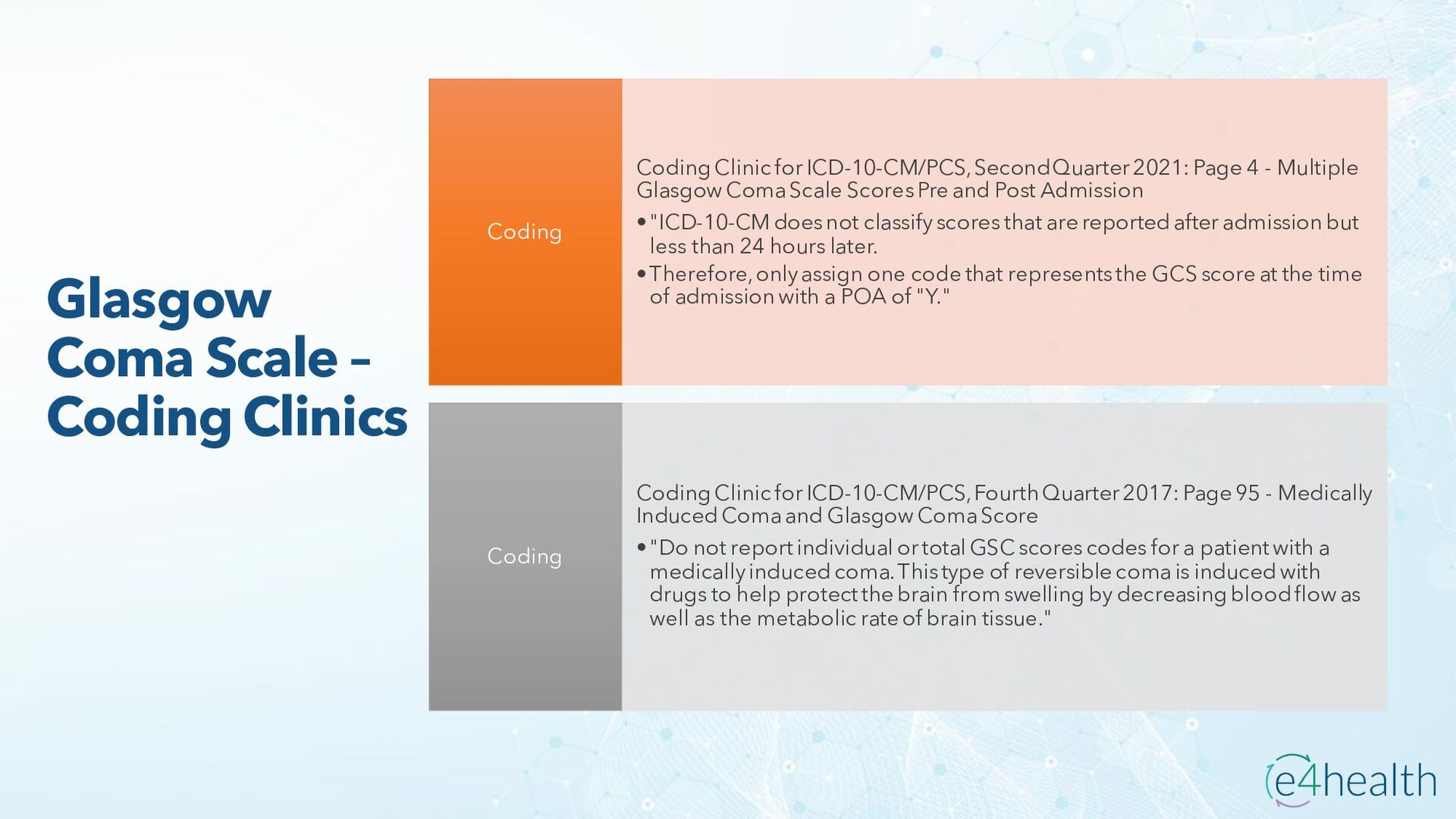 Glasgow Coma Scale – Coding Clinics

Coding

Coding Clinic for ICD-10-CM/PCS, Second Quarter 2021: Page 4 - Multiple Glasgow Coma Scale Scores Pre and Post Admission

• "ICD-10-CM does not classify scores that are reported after admission but less than 24 hours later.

• Therefore, only assign one code that represents the GCS score at the time of admission with a POA of "Y."

Coding

Coding Clinic for ICD-10-CM/PCS, Fourth Quarter 2017: Page 95 - Medically Induced Coma and Glasgow Coma Score

• "Do not report individual or total GSC scores codes for a patient with a medically induced coma. This type of reversible coma is induced with drugs to help protect the brain from swelling by decreasing blood flow as well as the metabolic rate of brain tissue."

e4health